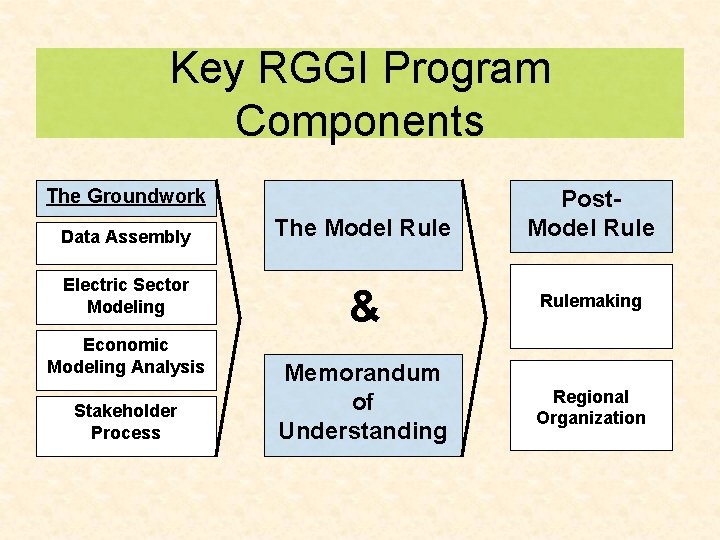 Key RGGI Program Components

The Groundwork

Data Assembly

Electric Sector Modeling

Economic Modeling Analysis

Stakeholder Process

The Model Rule

&

Memorandum of Understanding

Post-Model Rule

Rulemaking

Regional Organization